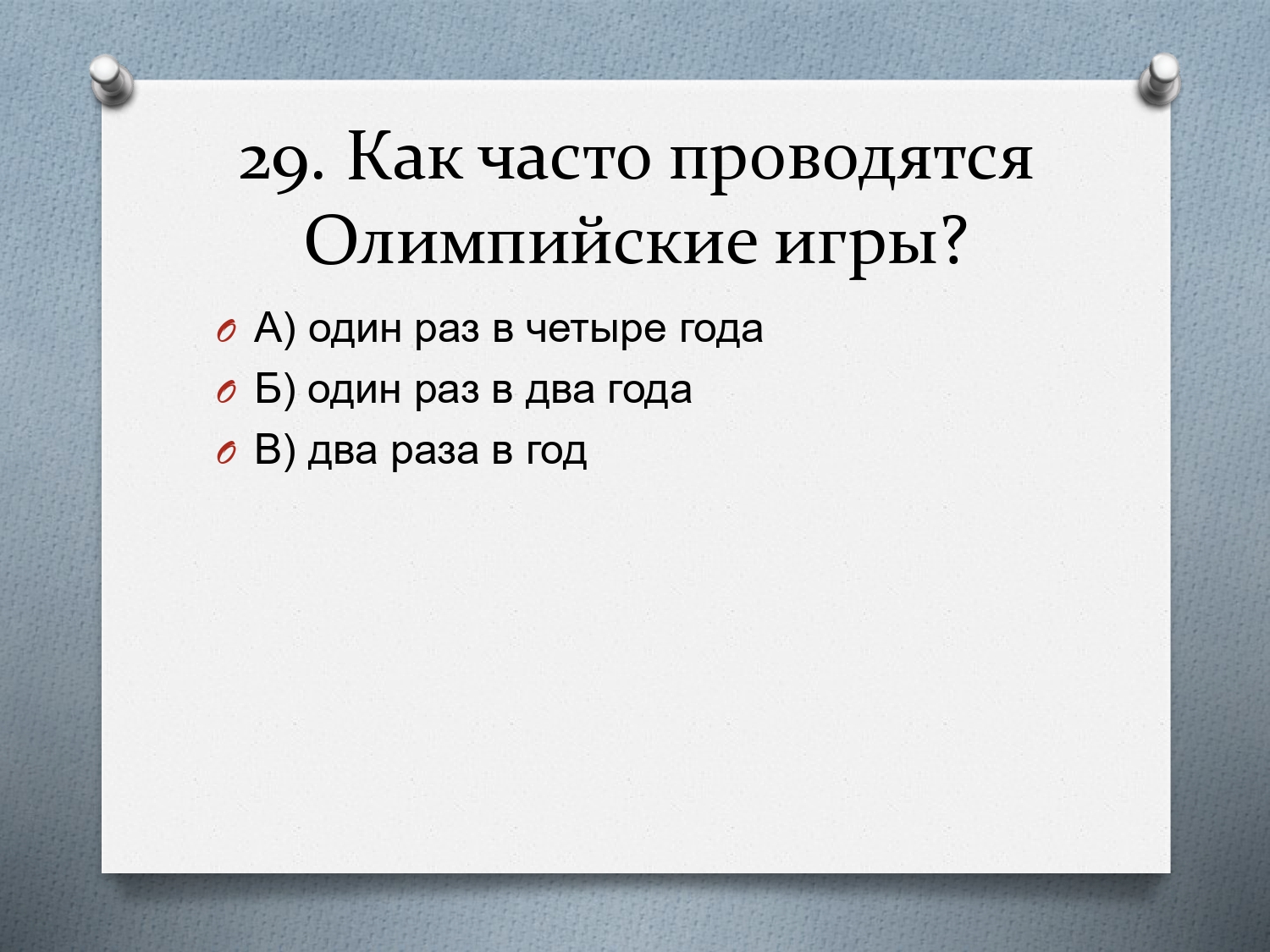 29. Как часто проводятся Олимпийские игры?

А) один раз в четыре года

Б) один раз в два года

В) два раза в год